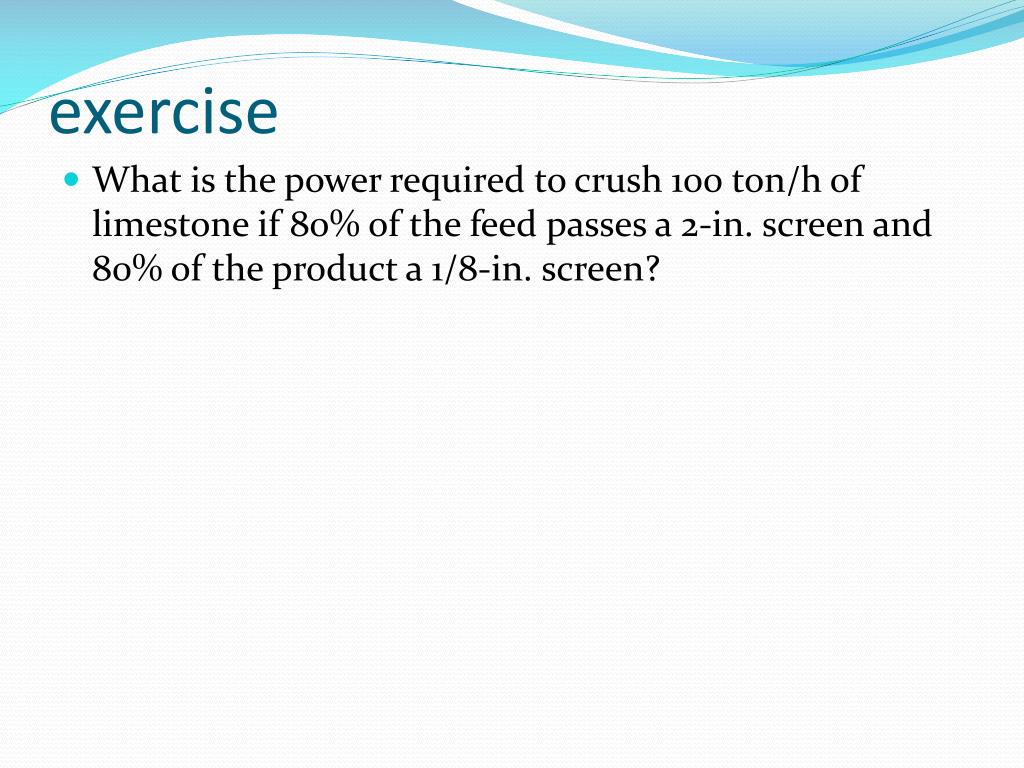 exercise

What is the power required to crush 100 ton/h of limestone if 80% of the feed passes a 2-in. screen and 80% of the product a 1/8-in. screen?